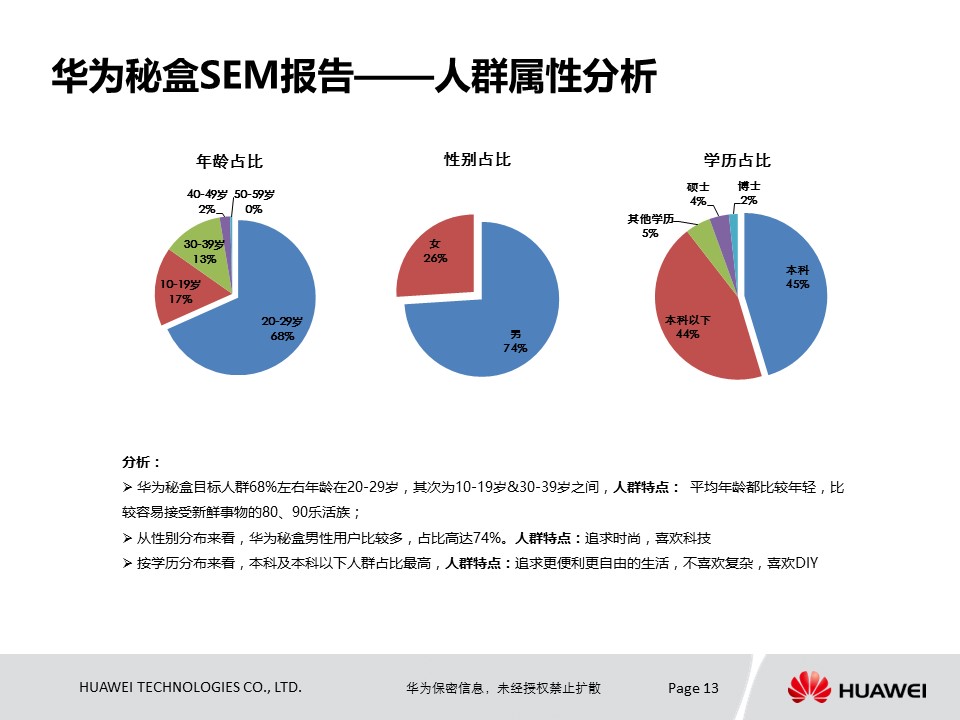 华为秘盒SEM报告——人群属性分析

年龄占比

40-49岁
2%
50-59岁
0%
30-39岁
13%
10-19岁
17%
20-29岁
68%

性别占比

女
26%
男
74%

学历占比

硕士
4%
博士
2%
其他学历
5%
本科
45%
本科以下
44%

分析：
➢ 华为秘盒目标人群68%左右年龄在20-29岁，其次为10-19岁&30-39岁之间，人群特点： 平均年龄都比较年轻，比较容易接受新鲜事物的80、90乐活族；
➢ 从性别分布来看，华为秘盒男性用户比较多，占比高达74%。人群特点：追求时尚，喜欢科技
➢ 按学历分布来看，本科及本科以下人群占比最高，人群特点：追求更便利更自由的生活，不喜欢复杂，喜欢DIY

HUAWEI TECHNOLOGIES CO., LTD.
华为保密信息，未经授权禁止扩散
Page 13
HUAWEI